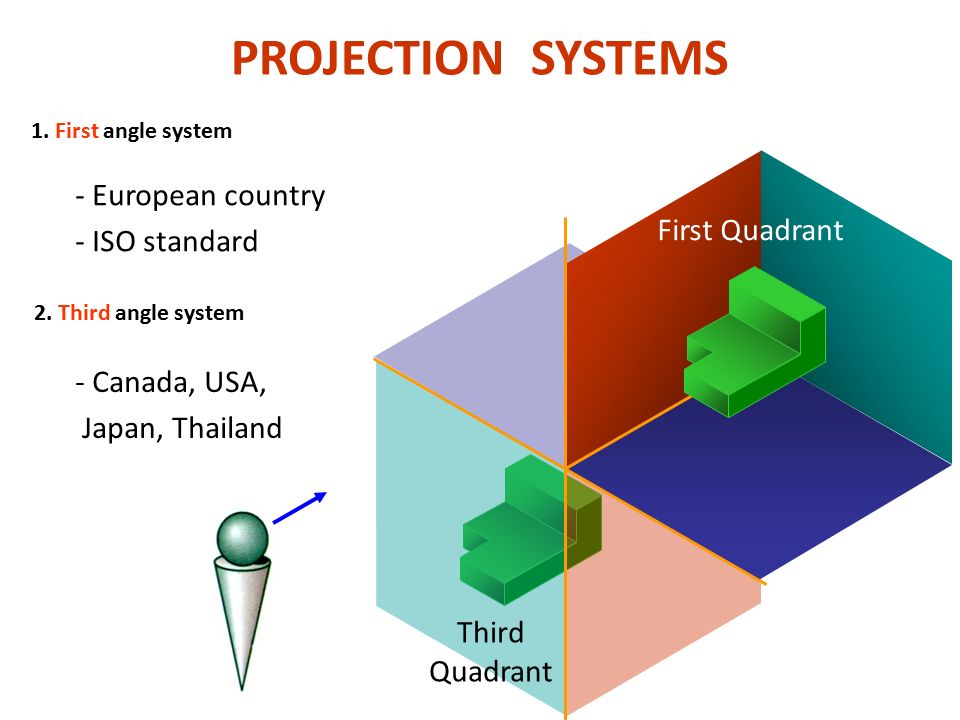 PROJECTION SYSTEMS

1. First angle system

- European country
- ISO standard

2. Third angle system

- Canada, USA,
Japan, Thailand

First Quadrant

Third Quadrant